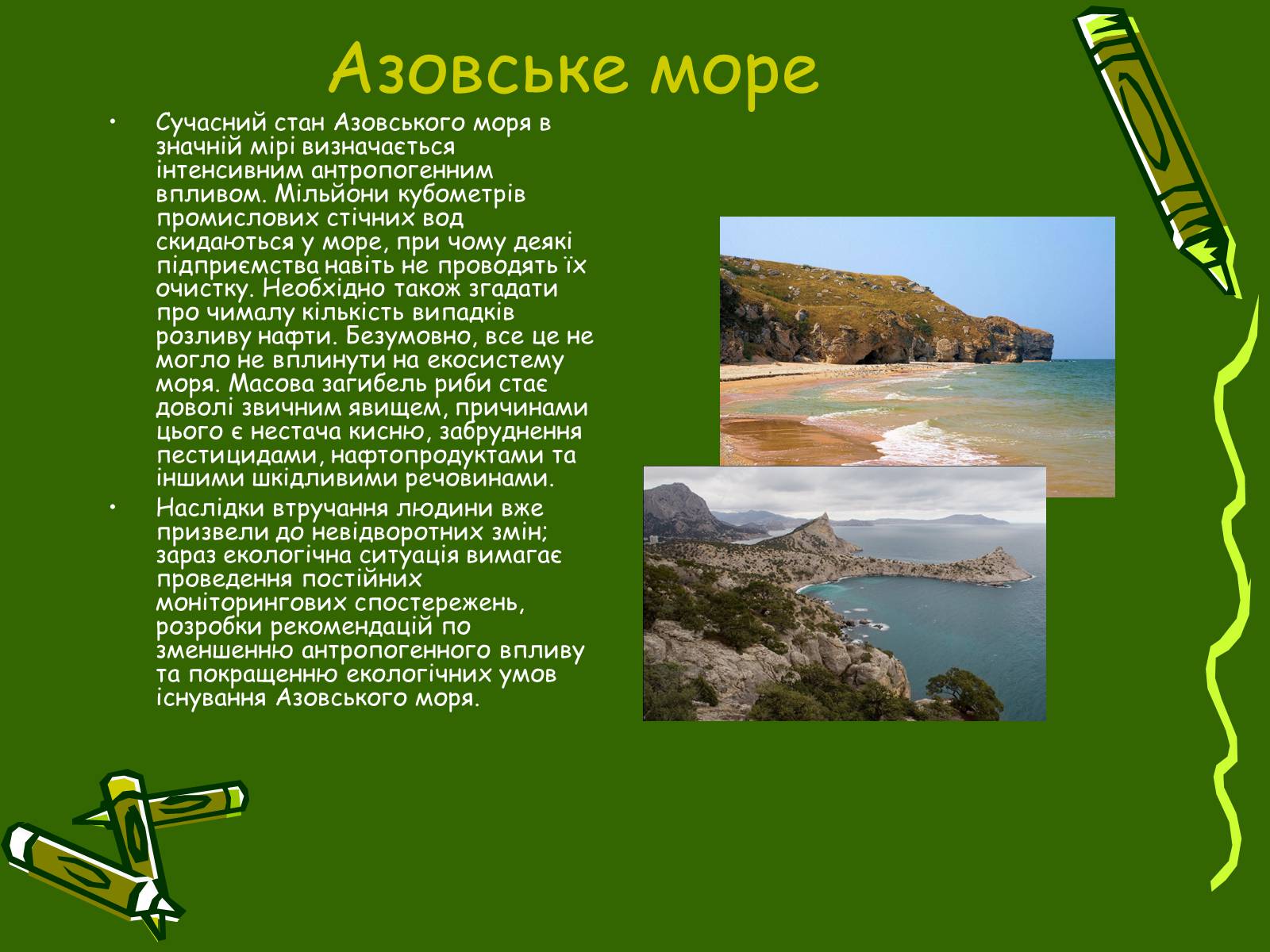 Азовське море

• Сучасний стан Азовського моря в значній мірі визначається інтенсивним антропогенним впливом. Мільйони кубометрів промислових стічних вод скидаються у море, при чому деякі підприємства навіть не проводять їх очистку. Необхідно також згадати про чималу кількість випадків розливу нафти. Безумовно, все це не могло не вплинути на екосистему моря. Масова загибель риби стає доволі звичним явищем, причинами цього є нестача кисню, забруднення пестицидами, нафтопродуктами та іншими шкідливими речовинами.

• Наслідки втручання людини вже призвели до невідворотних змін; зараз екологічна ситуація вимагає проведення постійних моніторингових спостережень, розробки рекомендацій по зменшенню антропогенного впливу та покращенню екологічних умов існування Азовського моря.